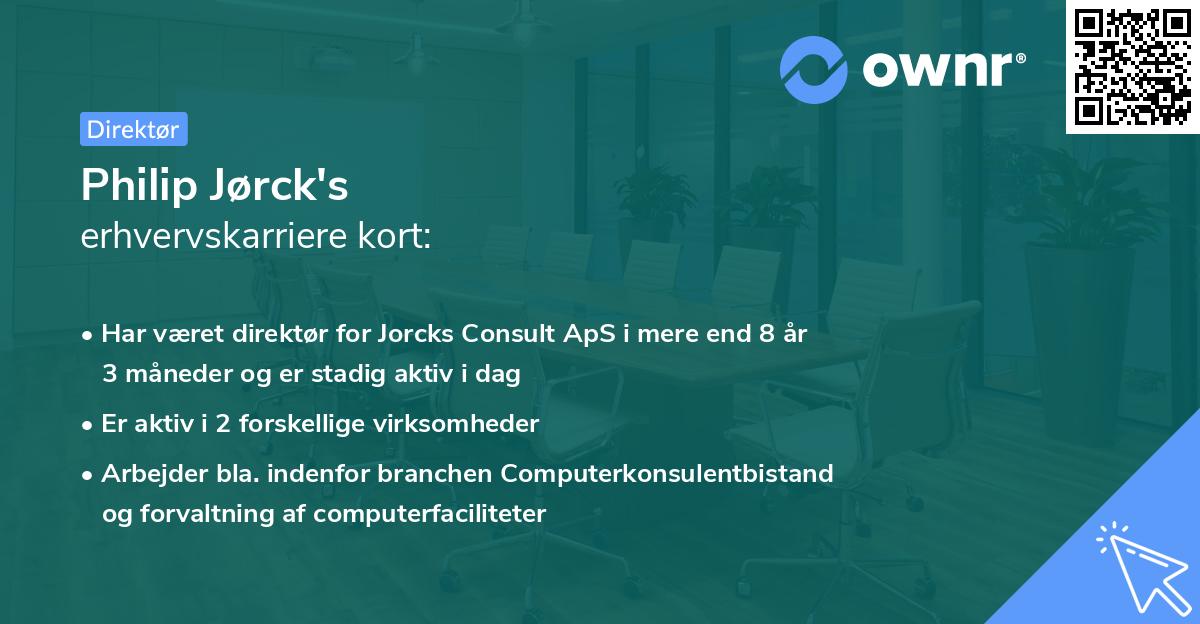 ownr®

Direktør

Philip Jørck's
erhvervskarriere kort:

• Har været direktør for Jorcks Consult ApS i mere end 8 år 3 måneder og er stadig aktiv i dag

• Er aktiv i 2 forskellige virksomheder

• Arbejder bla. indenfor branchen Computerkonsulentbistand og forvaltning af computerfaciliteter